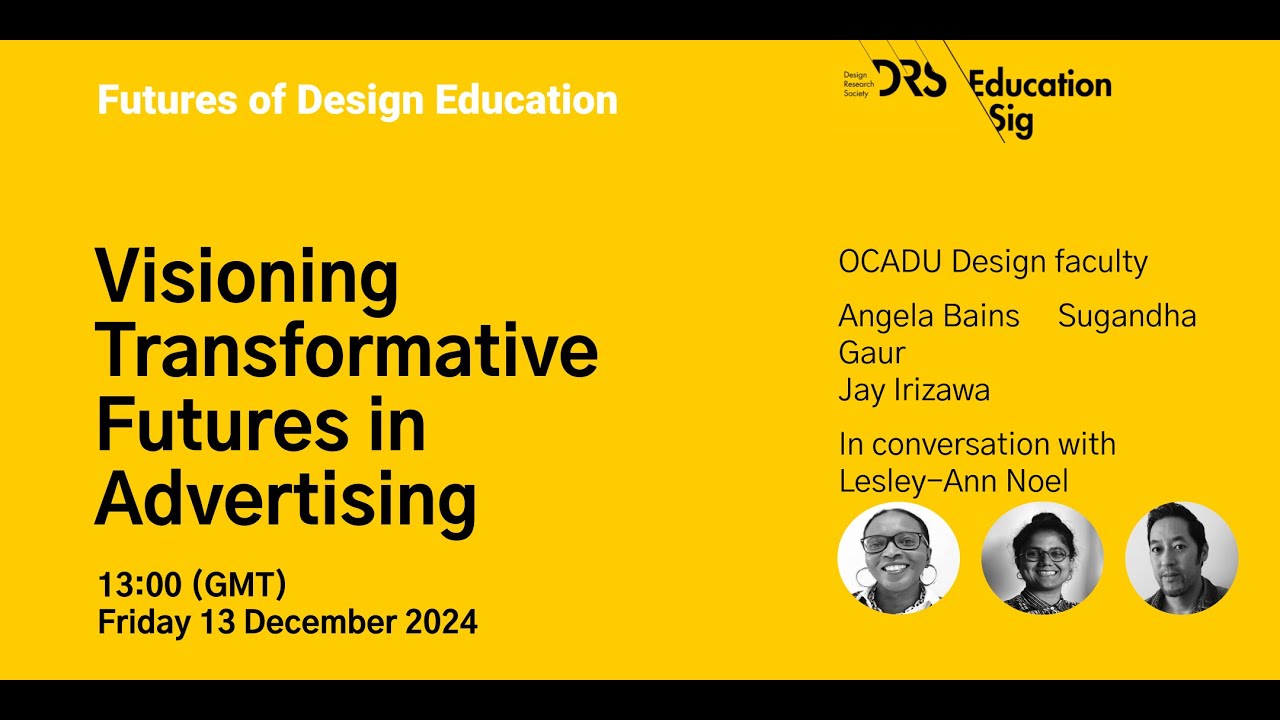 Futures of Design Education

Design Research Society DRS Education Sig

Visioning Transformative Futures in Advertising

13:00 (GMT)
Friday 13 December 2024

OCADU Design faculty

Angela Bains Sugandha Gaur
Jay Irizawa

In conversation with Lesley–Ann Noel